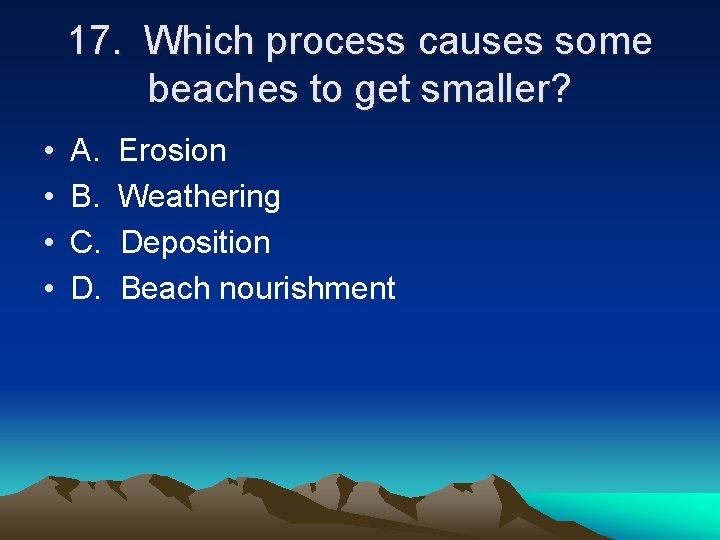 17. Which process causes some beaches to get smaller?

• A. Erosion
• B. Weathering
• C. Deposition
• D. Beach nourishment